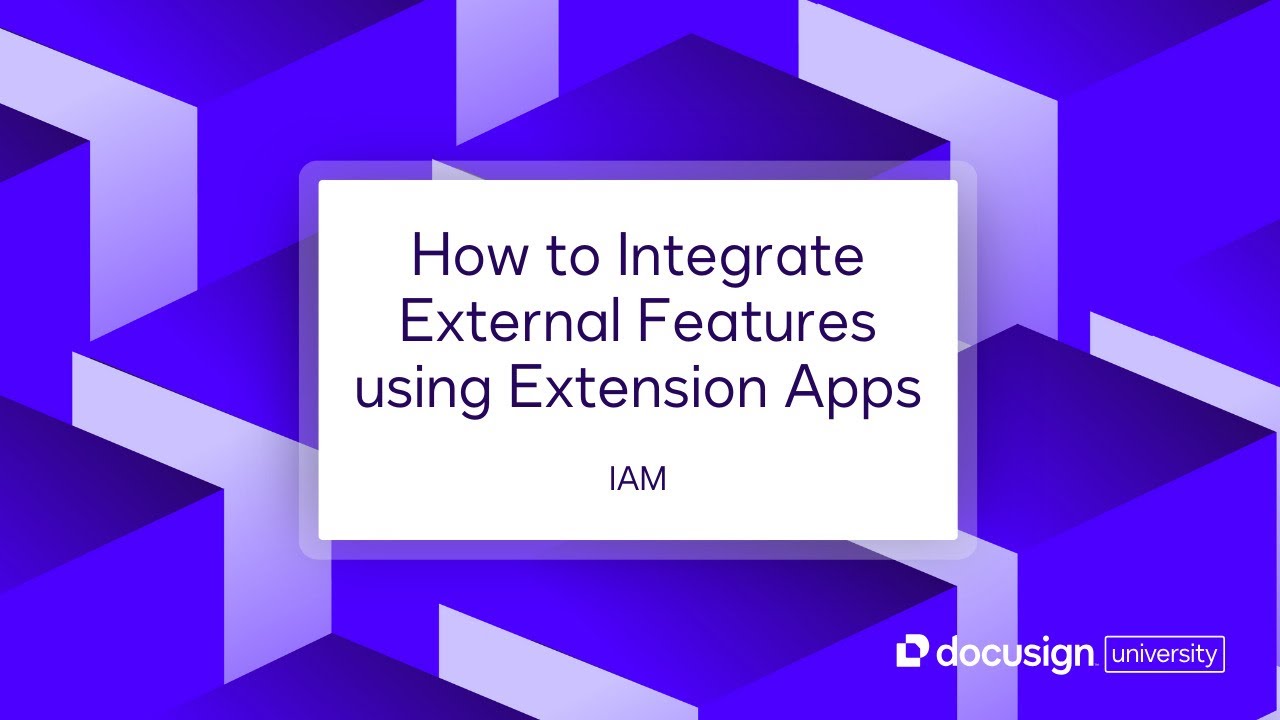 How to Integrate External Features using Extension Apps

IAM

docusign university